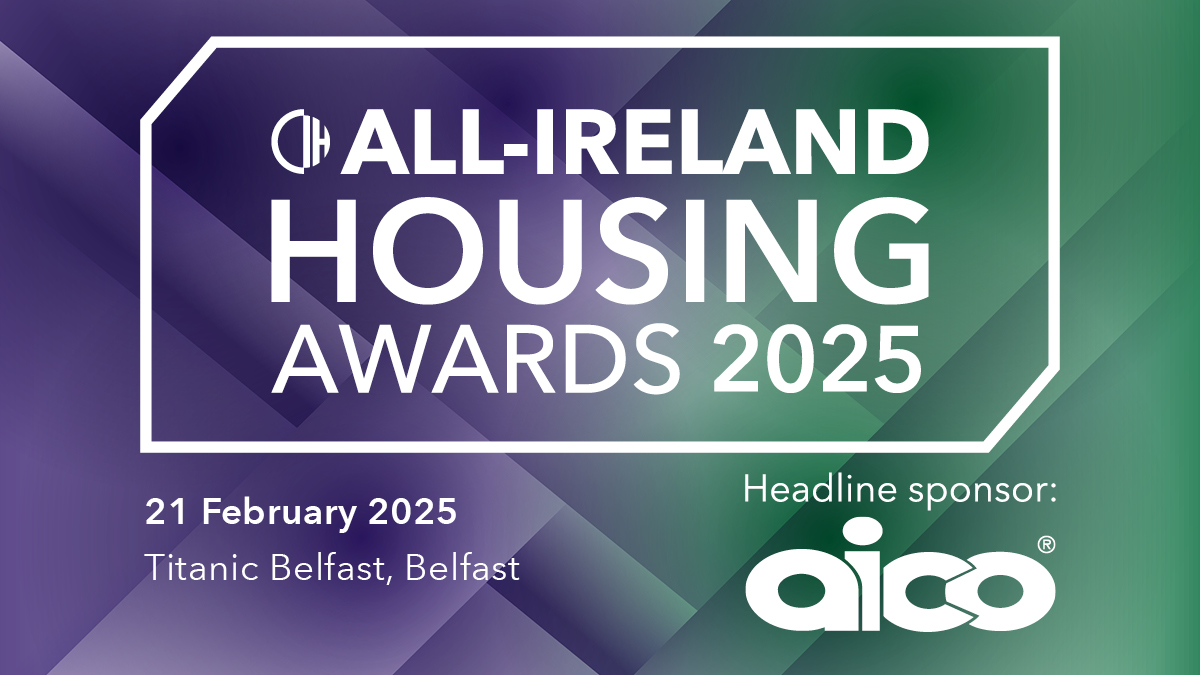 CIH ALL-IRELAND HOUSING AWARDS 2025

21 February 2025

Titanic Belfast, Belfast

Headline sponsor:

aico®